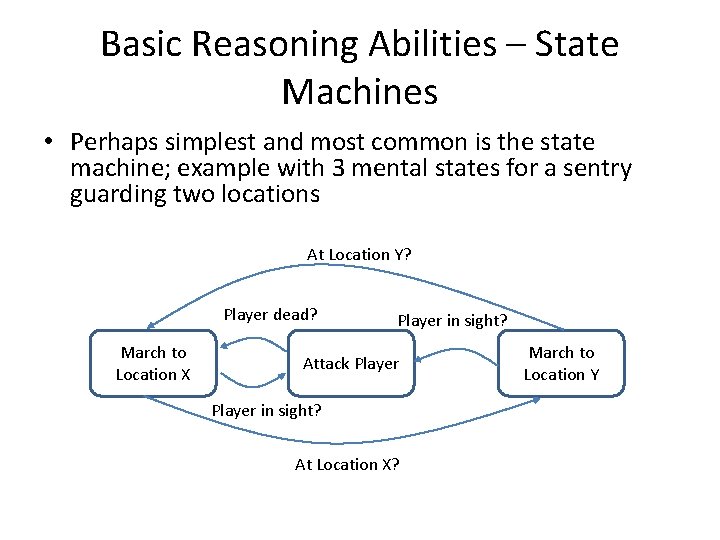 Basic Reasoning Abilities – State Machines

• Perhaps simplest and most common is the state machine; example with 3 mental states for a sentry guarding two locations

At Location Y?

Player dead?

Player in sight?

March to Location X

Attack Player

March to Location Y

Player in sight?

At Location X?